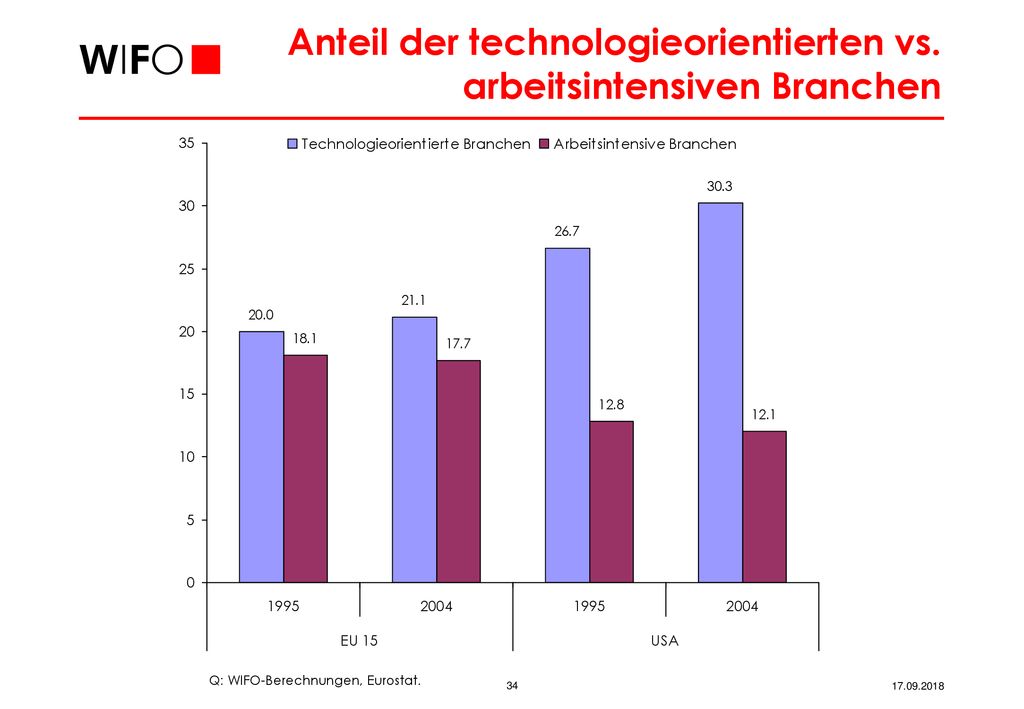 WIFO

Anteil der technologieorientierten vs. arbeitsintensiven Branchen

Technologieorientierte Branchen Arbeitsintensive Branchen

35
30
25
20
15
10
5
0

20.0
18.1
21.1
17.7
26.7
12.8
30.3
12.1

1995
2004
1995
2004
EU 15
USA

Q: WIFO-Berechnungen, Eurostat.

34

17.09.2018